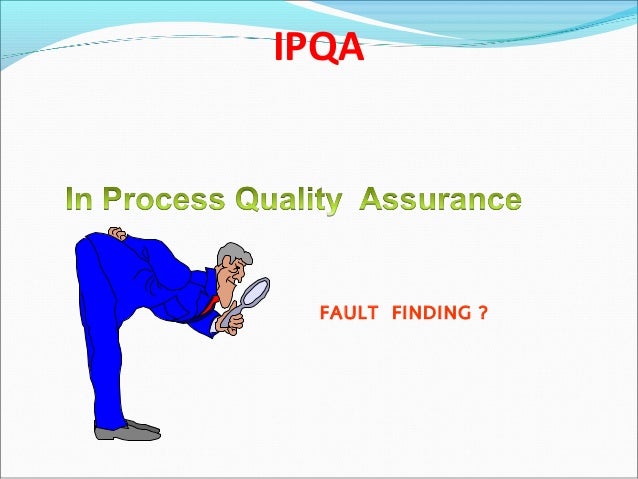 IPQA

In Process Quality Assurance

FAULT FINDING ?